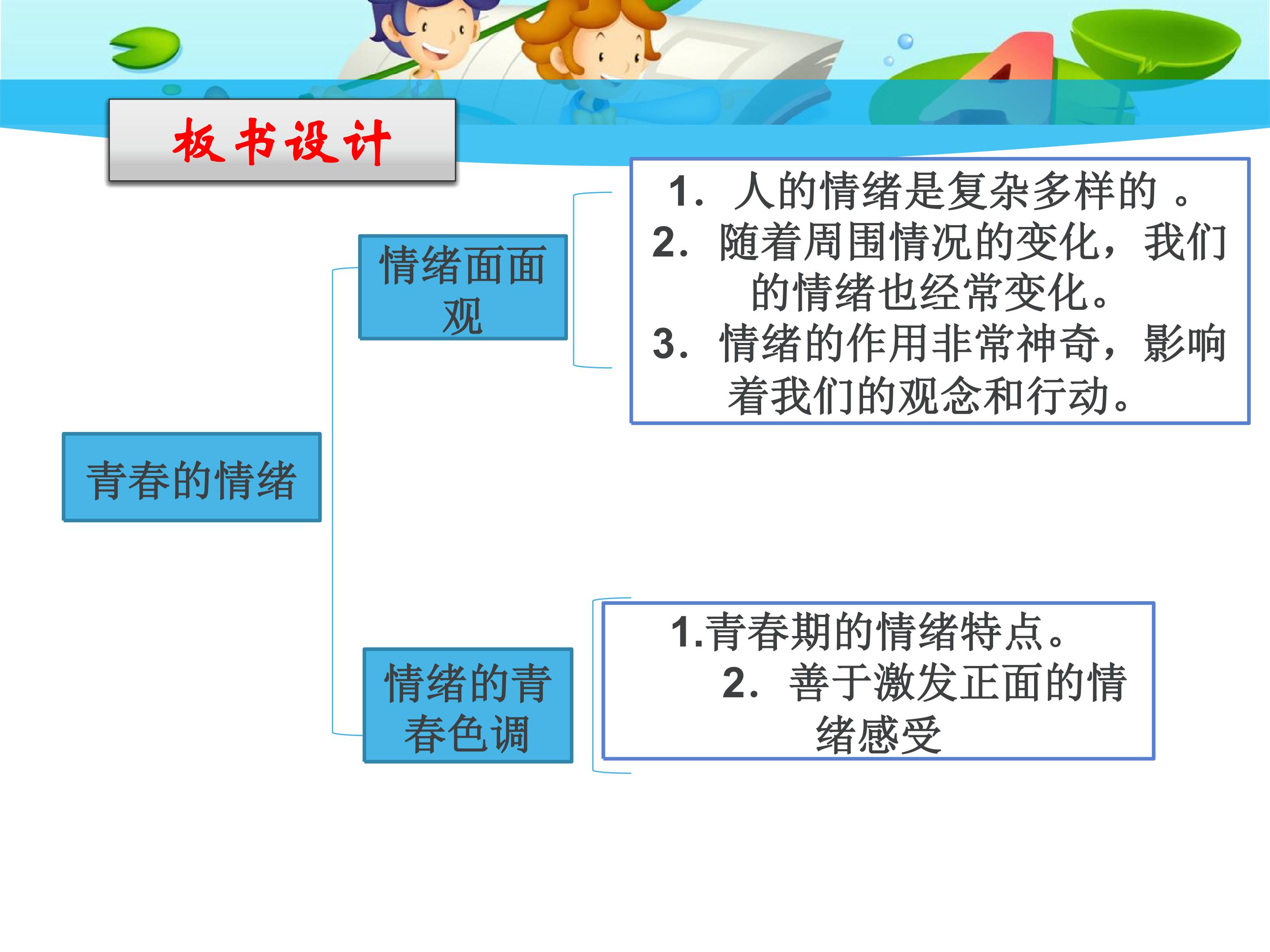 板书设计

青春的情绪

情绪面面观

1.人的情绪是复杂多样的。
2.随着周围情况的变化，我们的情绪也经常变化。
3.情绪的作用非常神奇，影响着我们的观念和行动。

情绪的青春色调

1.青春期的情绪特点。
2.善于激发正面的情绪感受